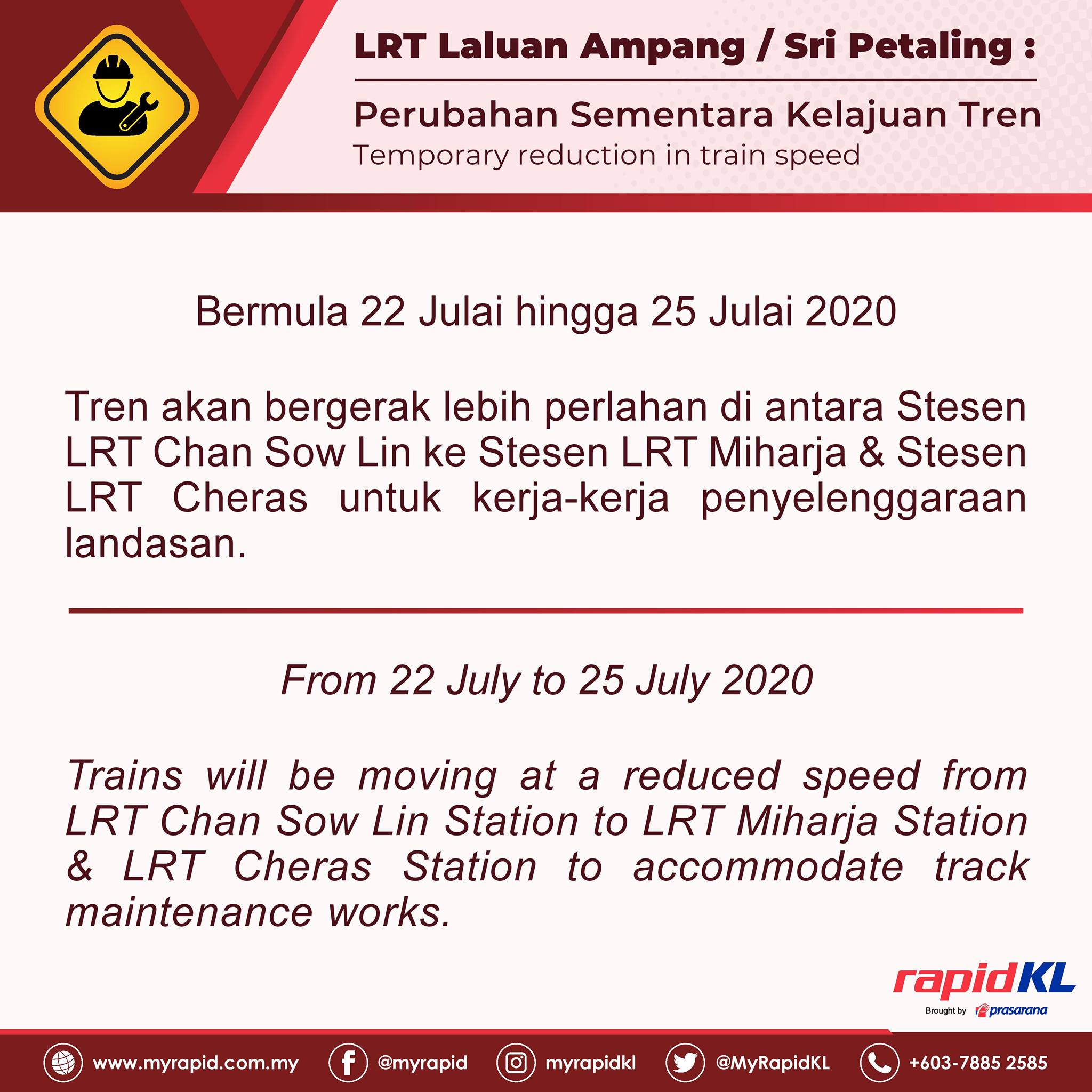 LRT Laluan Ampang / Sri Petaling :

Perubahan Sementara Kelajuan Tren
Temporary reduction in train speed

Bermula 22 Julai hingga 25 Julai 2020

Tren akan bergerak lebih perlahan di antara Stesen LRT Chan Sow Lin ke Stesen LRT Miharja & Stesen LRT Cheras untuk kerja-kerja penyelenggaraan landasan.

From 22 July to 25 July 2020

Trains will be moving at a reduced speed from LRT Chan Sow Lin Station to LRT Miharja Station & LRT Cheras Station to accommodate track maintenance works.

rapidKL
Brought by prasarana

www.myrapid.com.my @myrapid myrapidkl @MyRapidKL +603-7885 2585